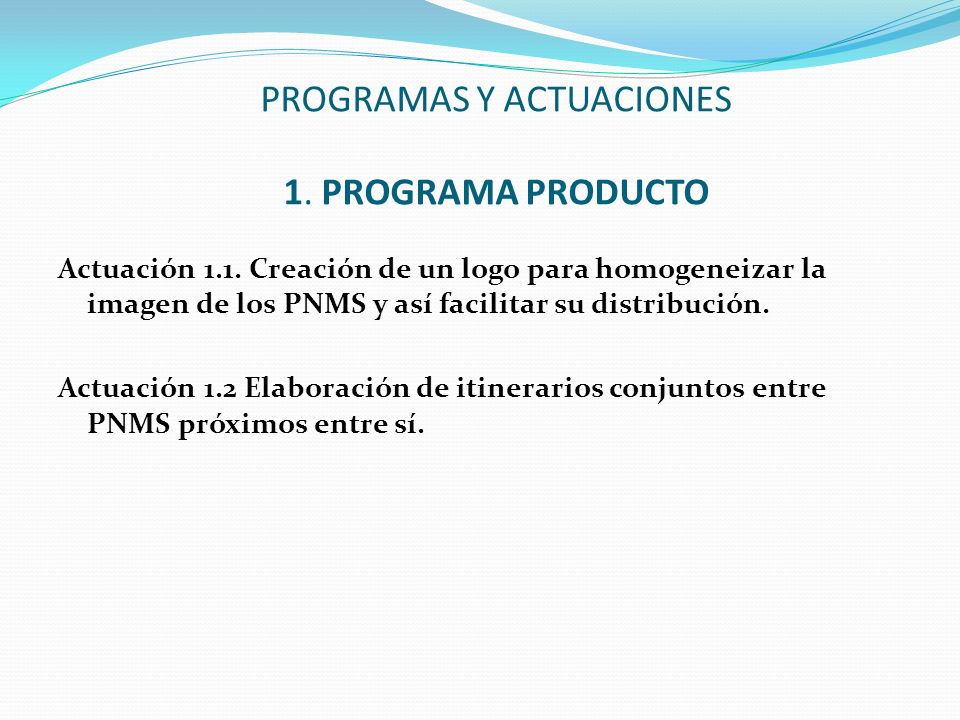 PROGRAMAS Y ACTUACIONES

1. PROGRAMA PRODUCTO

Actuación 1.1. Creación de un logo para homogeneizar la imagen de los PNMS y así facilitar su distribución.

Actuación 1.2 Elaboración de itinerarios conjuntos entre PNMS próximos entre sí.